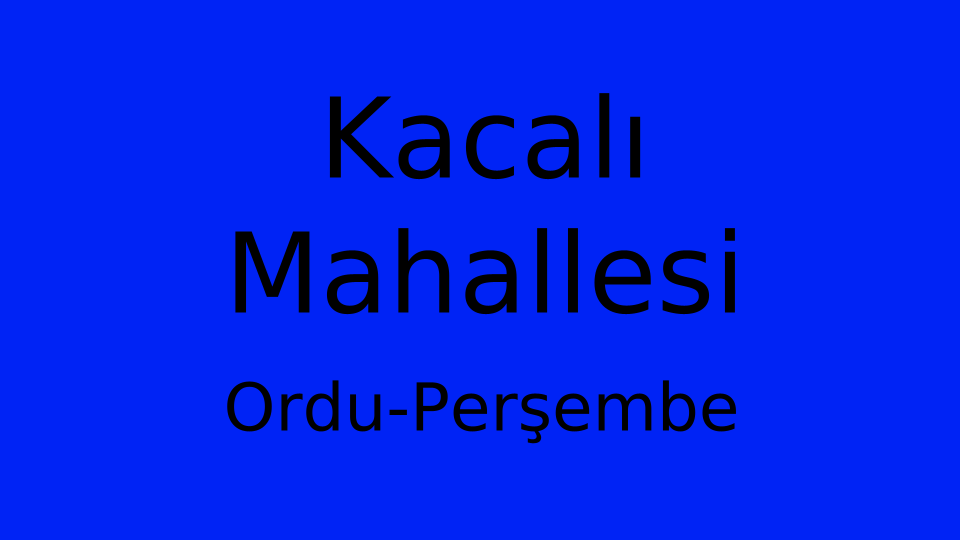 Kacalı Mahallesi

Ordu-Perşembe